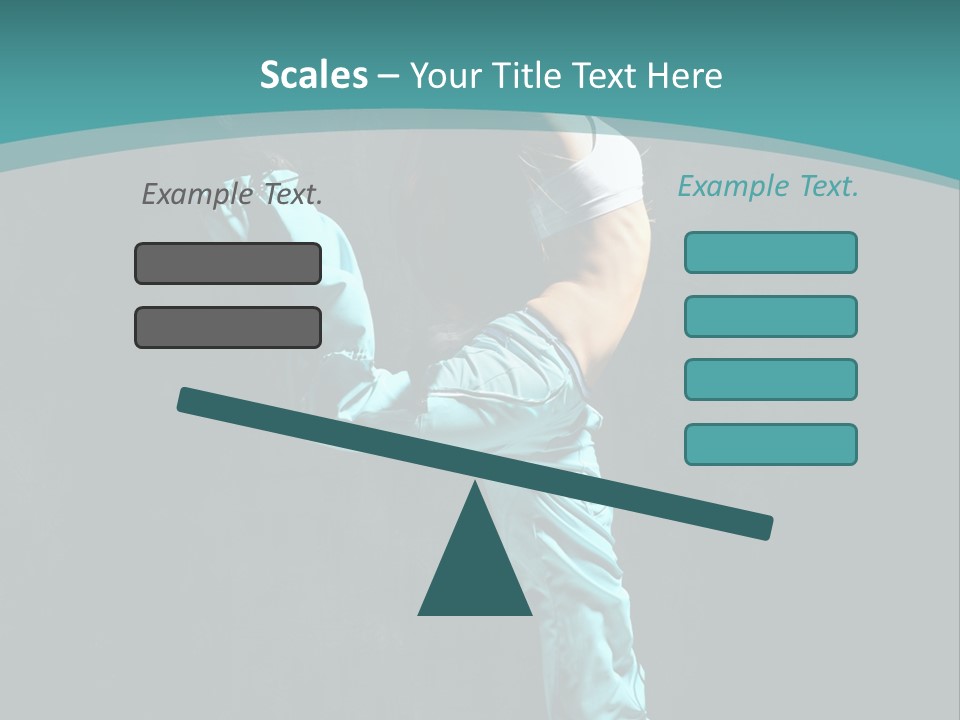 Scales – Your Title Text Here

Example Text.

Example Text.